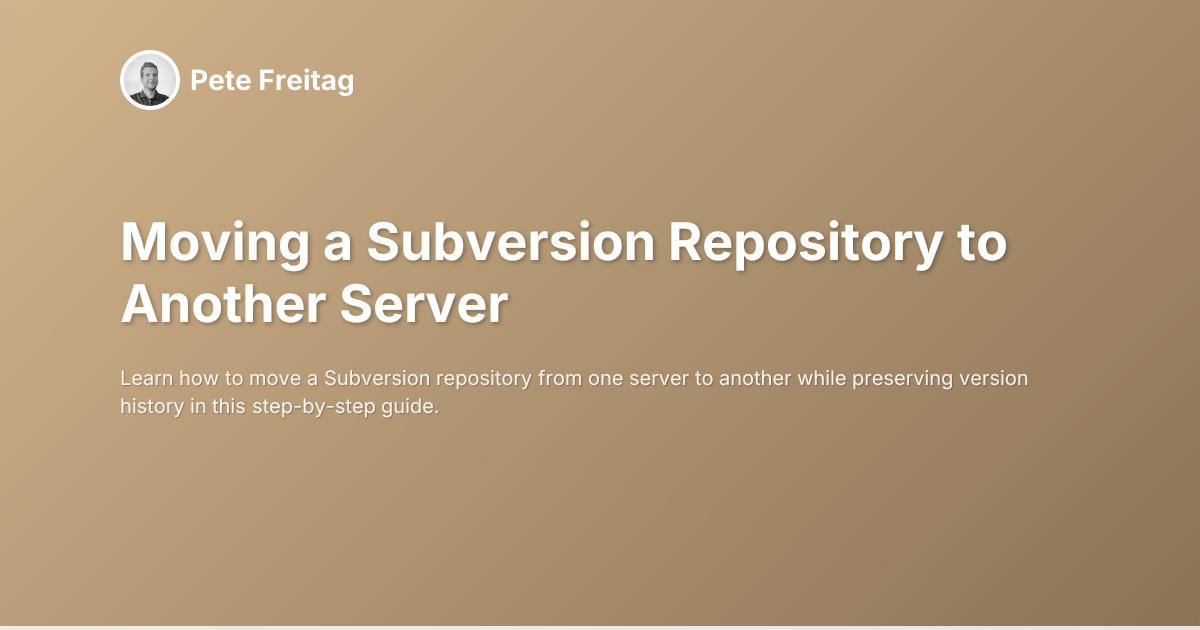 Pete Freitag

Moving a Subversion Repository to Another Server

Learn how to move a Subversion repository from one server to another while preserving version history in this step-by-step guide.